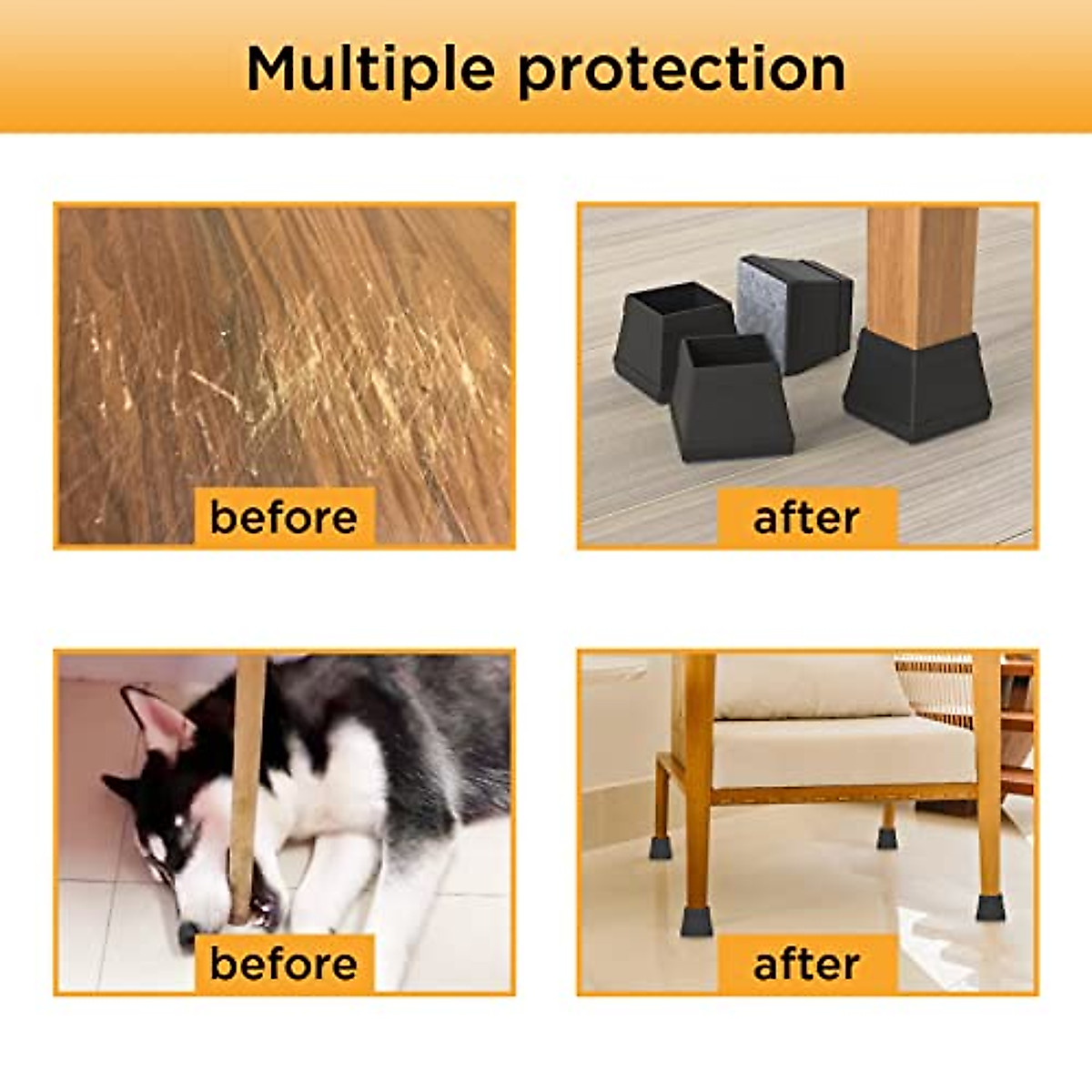 Multiple protection

before

after

before

after